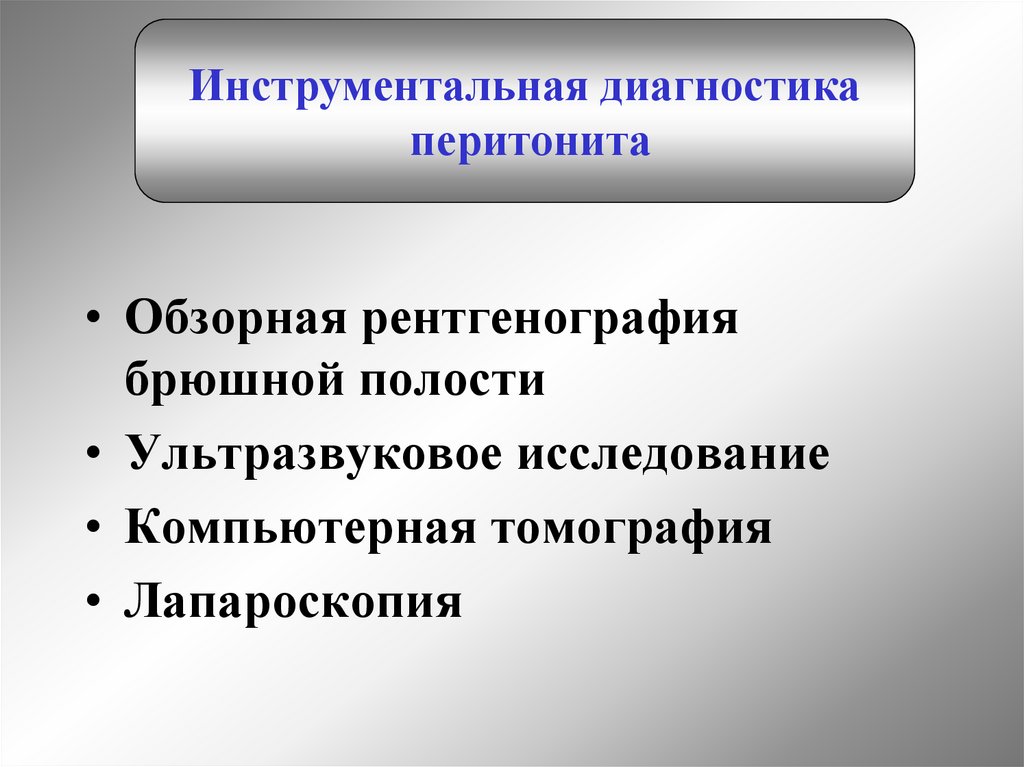 Инструментальная диагностика перитонита

• Обзорная рентгенография брюшной полости
• Ультразвуковое исследование
• Компьютерная томография
• Лапароскопия